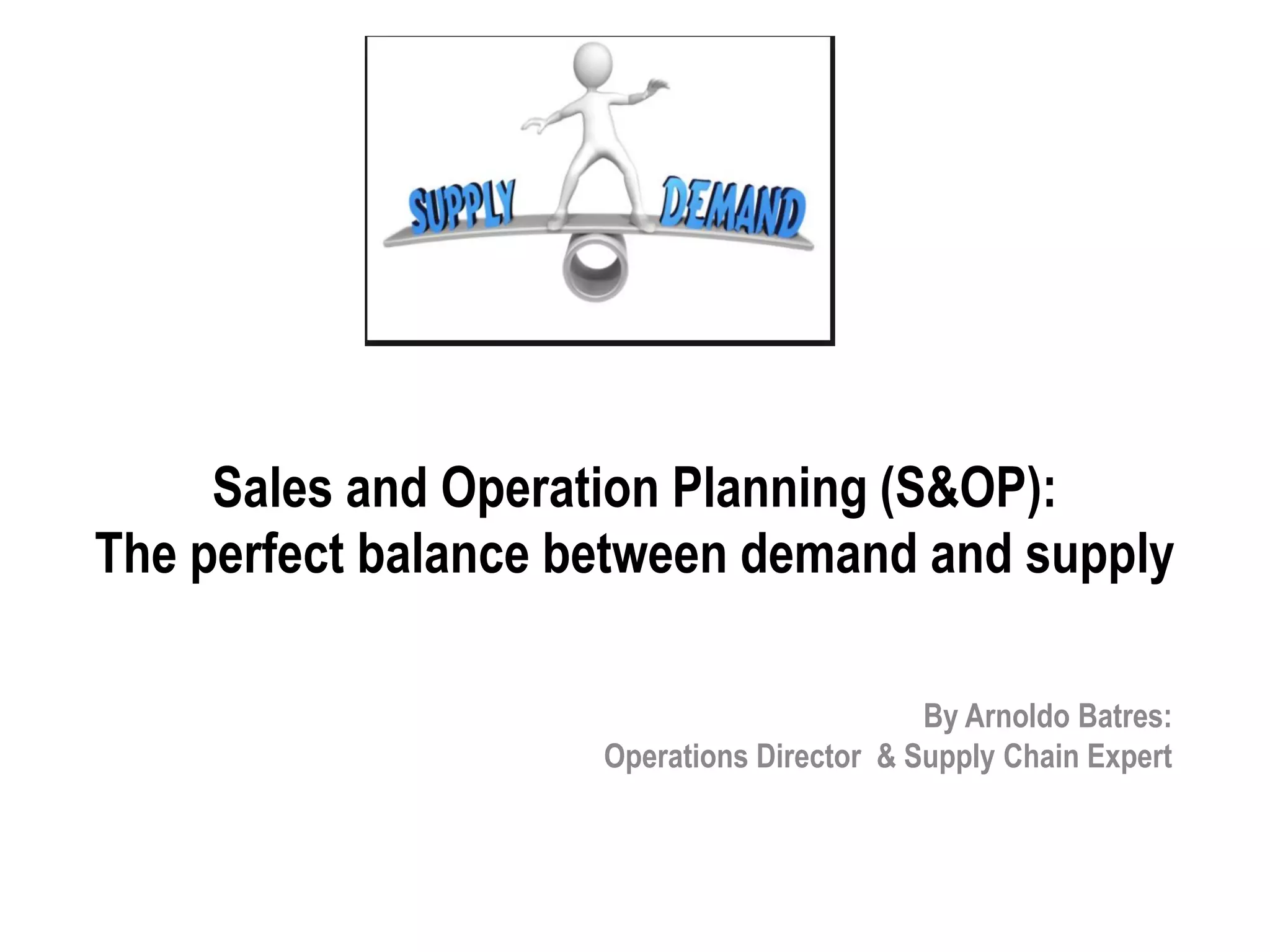 SUPPLY DEMAND

Sales and Operation Planning (S&OP):
The perfect balance between demand and supply

By Arnoldo Batres:
Operations Director & Supply Chain Expert